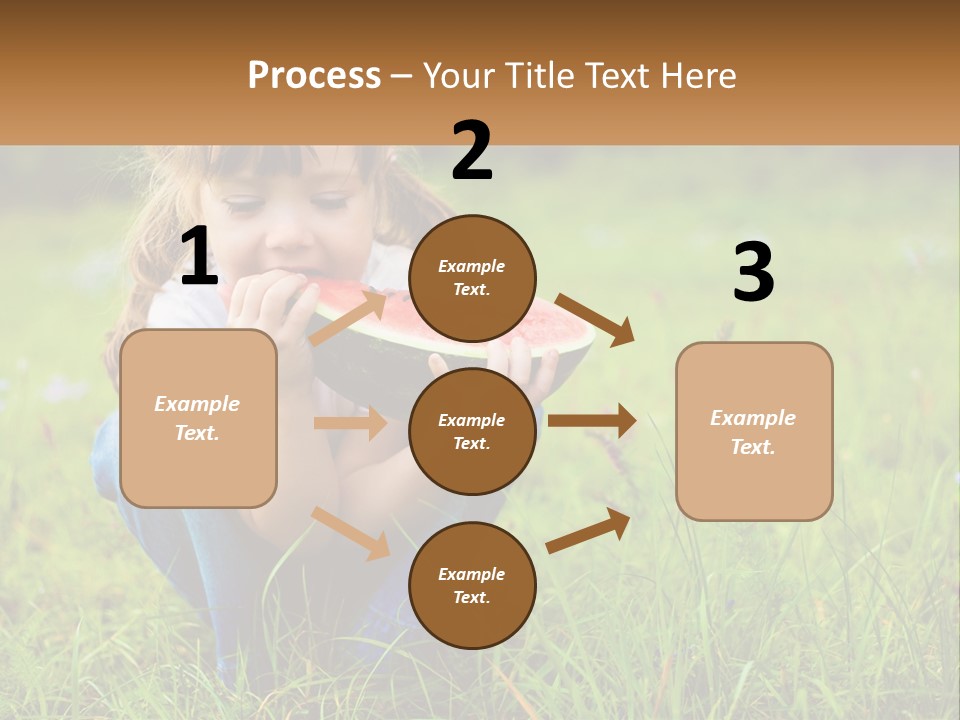 Process – Your Title Text Here

1

Example Text.

2

Example Text.

Example Text.

Example Text.

3

Example Text.